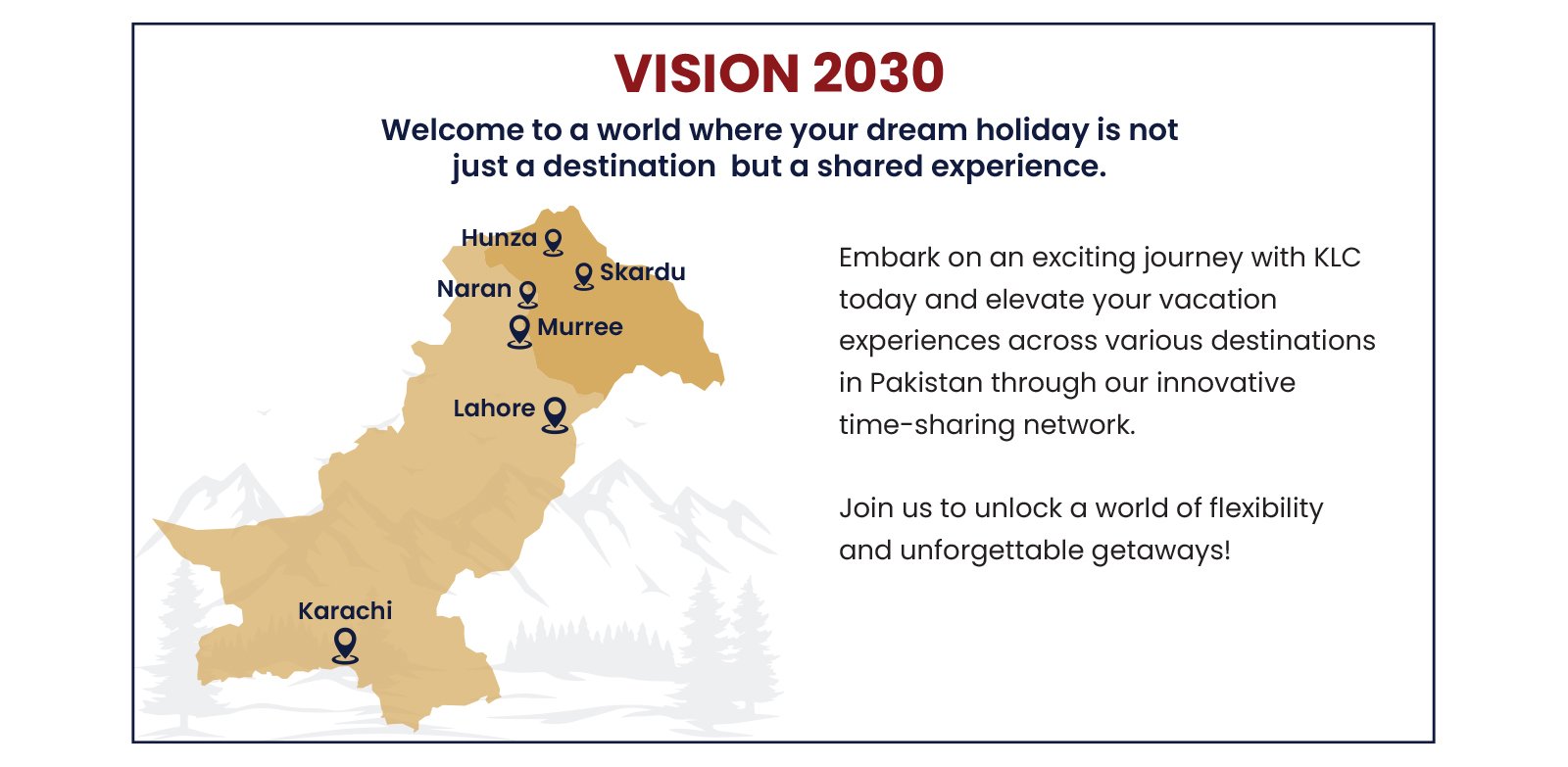 VISION 2030

Welcome to a world where your dream holiday is not just a destination but a shared experience.

Hunza
Skardu
Naran
Murree
Lahore
Karachi

Embark on an exciting journey with KLC today and elevate your vacation experiences across various destinations in Pakistan through our innovative time-sharing network.

Join us to unlock a world of flexibility and unforgettable getaways!